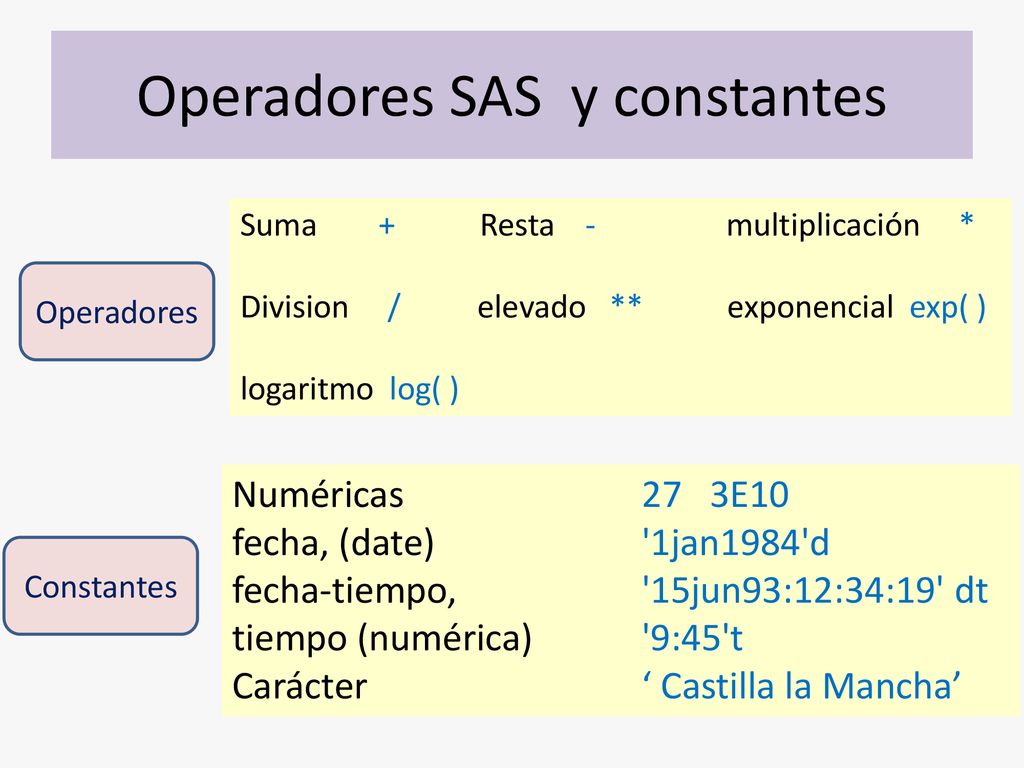 Operadores SAS y constantes

Operadores

Suma + Resta - multiplicación *

Division / elevado ** exponencial exp( )

logaritmo log( )

Constantes

Numéricas 27 3E10
fecha, (date) '1jan1984'd
fecha-tiempo, '15jun93:12:34:19' dt
tiempo (numérica) '9:45't
Carácter ‘ Castilla la Mancha’